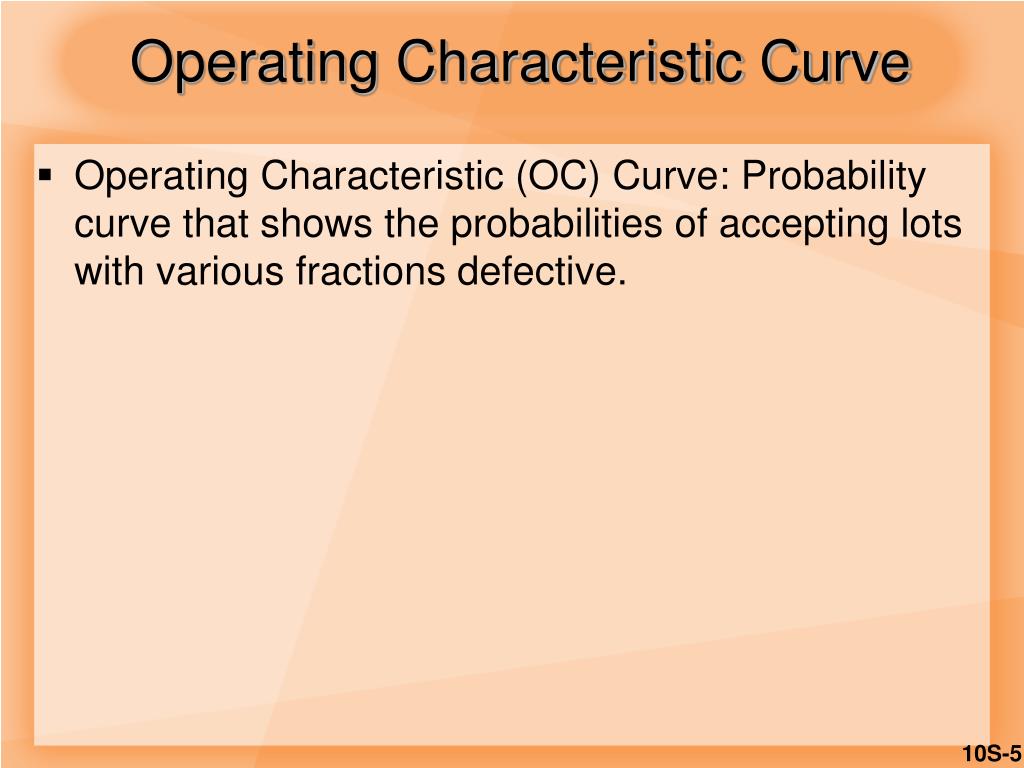 Operating Characteristic Curve

▪ Operating Characteristic (OC) Curve: Probability curve that shows the probabilities of accepting lots with various fractions defective.

10S-5